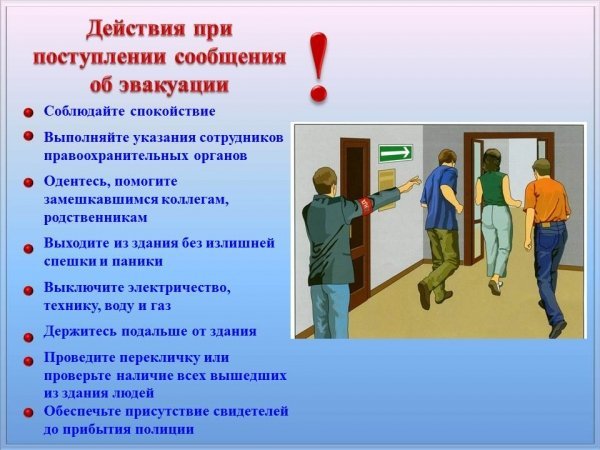 Действия при поступлении сообщения об эвакуации

!

Соблюдайте спокойствие

Выполняйте указания сотрудников правоохранительных органов

Одентесь, помогите замешкавшимся коллегам, родственникам

Выходите из здания без излишней спешки и паники

Выключите электричество, технику, воду и газ

Держитесь подальше от здания

Проведите перекличку или проверьте наличие всех вышедших из здания людей

Обеспечьте присутствие свидетелей до прибытия полиции